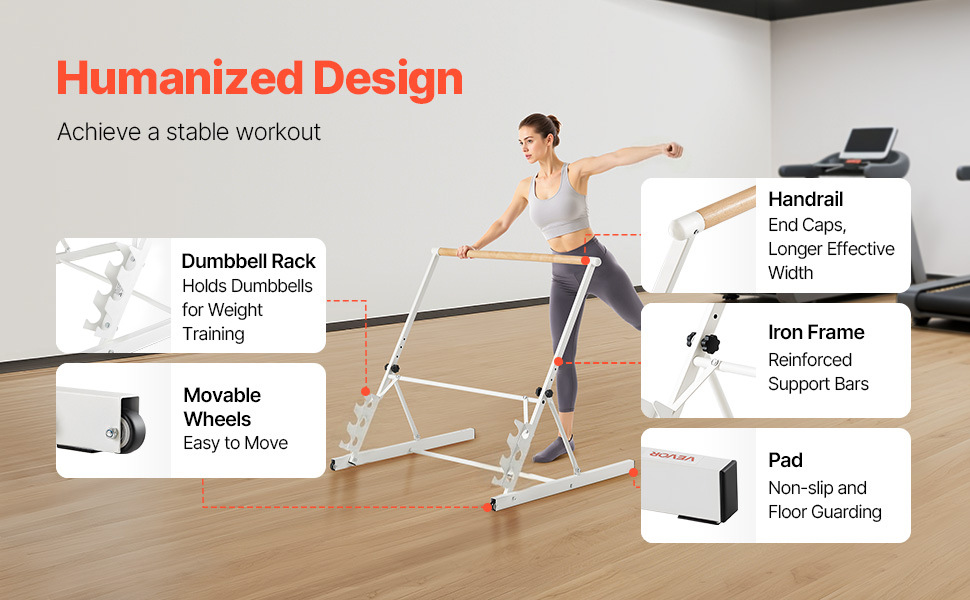 Humanized Design

Achieve a stable workout

Dumbbell Rack
Holds Dumbbells for Weight Training

Movable Wheels
Easy to Move

Handrail
End Caps, Longer Effective Width

Iron Frame
Reinforced Support Bars

VEVOR

Pad
Non-slip and Floor Guarding